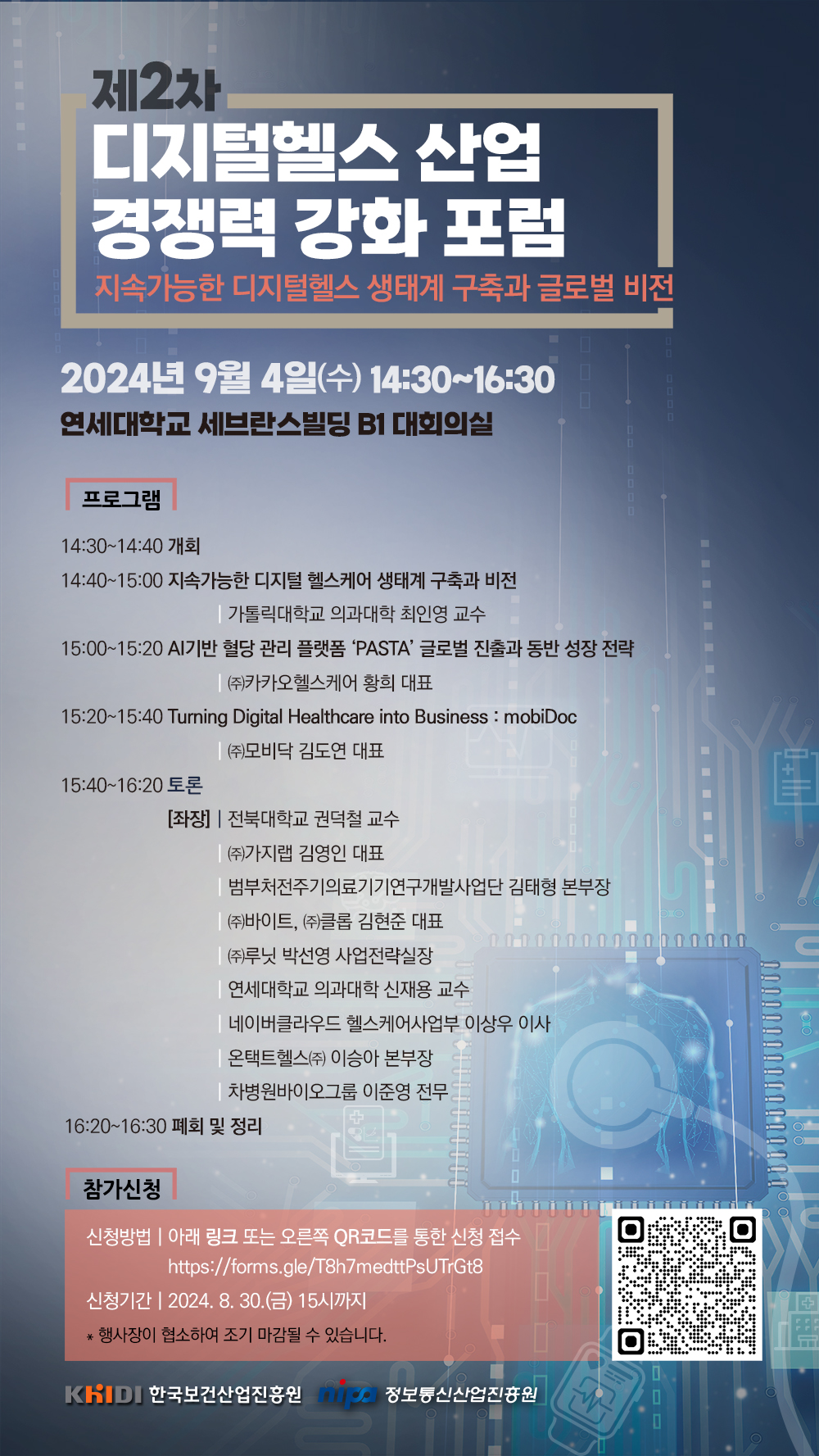 제2차
디지털헬스 산업 경쟁력 강화 포럼
지속가능한 디지털헬스 생태계 구축과 글로벌 비전

2024년 9월 4일(수) 14:30~16:30
연세대학교 세브란스빌딩 B1 대회의실

프로그램

14:30~14:40 개회
14:40~15:00 지속가능한 디지털 헬스케어 생태계 구축과 비전
| 가톨릭대학교 의과대학 최인영 교수
15:00~15:20 AI기반 혈당 관리 플랫폼 'PASTA' 글로벌 진출과 동반 성장 전략
| ㈜카카오헬스케어 황희 대표
15:20~15:40 Turning Digital Healthcare into Business : mobiDoc
| ㈜모비닥 김도연 대표
15:40~16:20 토론
[좌장] | 전북대학교 권덕철 교수
| ㈜가지랩 김영인 대표
| 범부처전주기의료기기연구개발사업단 김태형 본부장
| ㈜바이트, ㈜클롭 김현준 대표
| ㈜루닛 박선영 사업전략실장
| 연세대학교 의과대학 신재용 교수
| 네이버클라우드 헬스케어사업부 이상우 이사
| 온택트헬스㈜ 이승아 본부장
| 차병원바이오그룹 이준영 전무
16:20~16:30 폐회 및 정리

참가신청
신청방법 | 아래 링크 또는 오른쪽 QR코드를 통한 신청 접수
https://forms.gle/T8h7medttPsUTrGt8
신청기간 | 2024. 8. 30.(금) 15시까지
* 행사장이 협소하여 조기 마감될 수 있습니다.

KHIDI 한국보건산업진흥원 nipa 정보통신산업진흥원